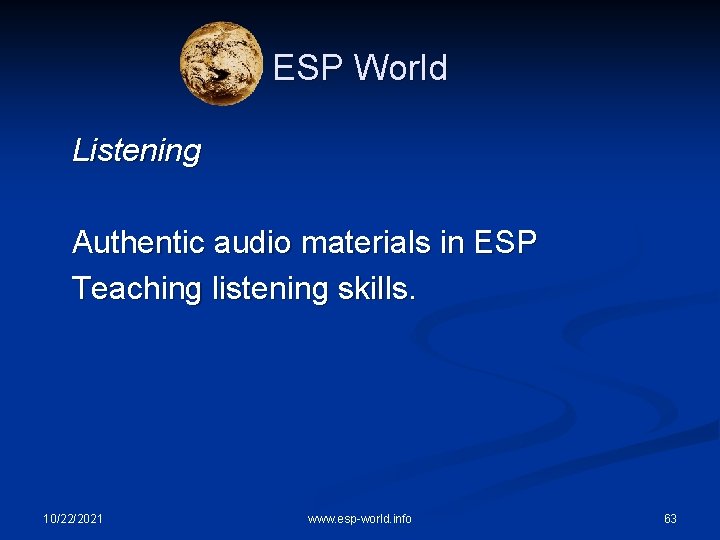 ESP World

Listening

Authentic audio materials in ESP
Teaching listening skills.

10/22/2021

www.esp-world.info

63